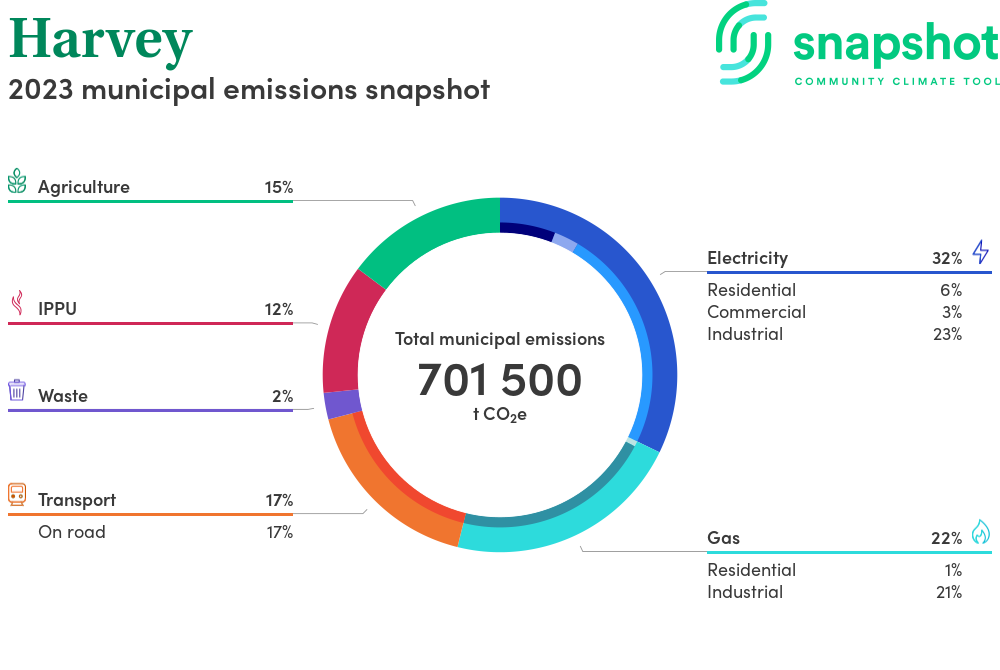 Harvey
2023 municipal emissions snapshot

snapshot
COMMUNITY CLIMATE TOOL

Agriculture 15%

IPPU 12%

Waste 2%

Transport 17%
On road 17%

Total municipal emissions
701 500
t $CO_2e$

Electricity 32%
Residential 6%
Commercial 3%
Industrial 23%

Gas 22%
Residential 1%
Industrial 21%